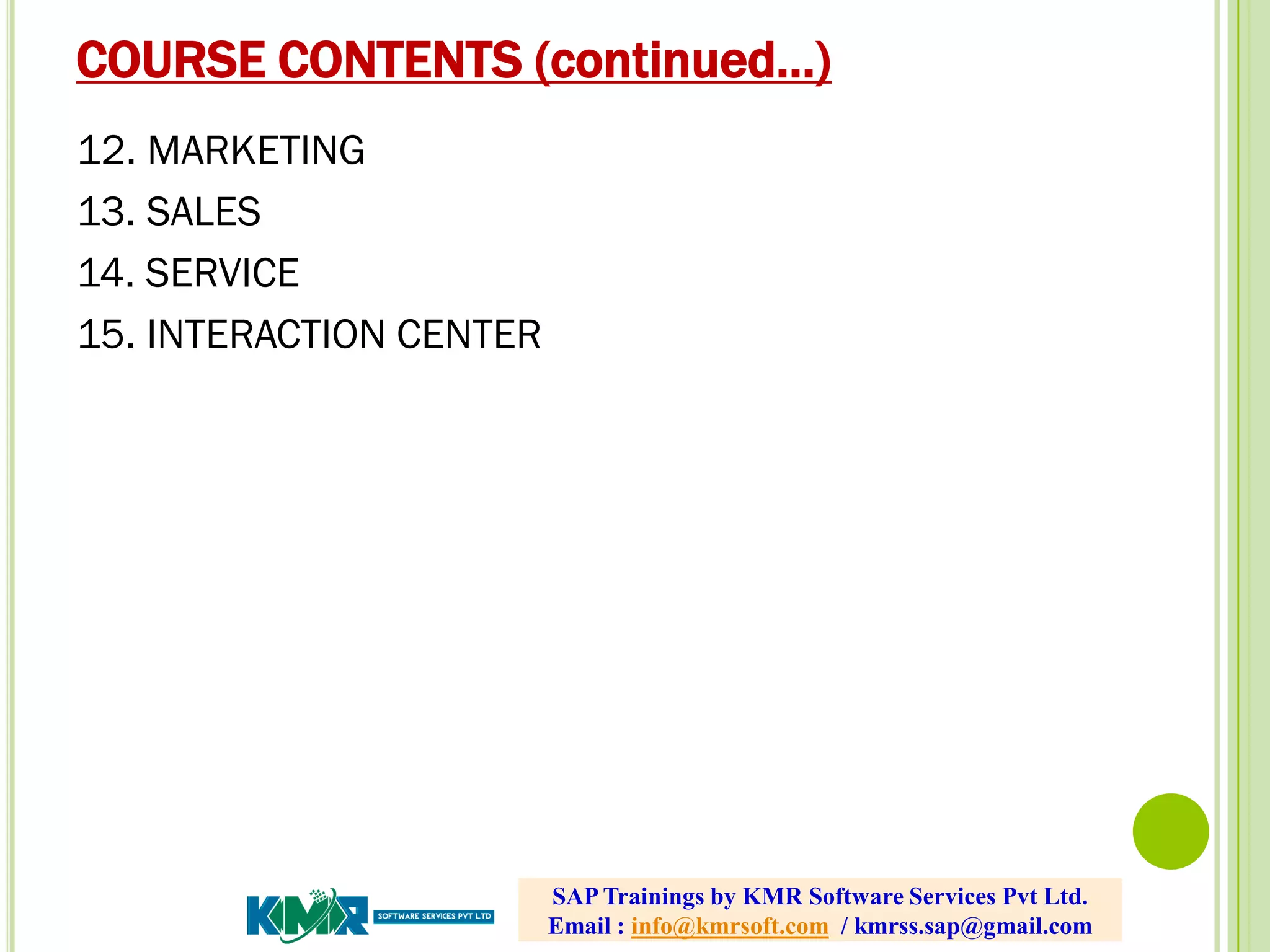 COURSE CONTENTS (continued…)

12. MARKETING

13. SALES

14. SERVICE

15. INTERACTION CENTER

KMR SOFTWARE SERVICES PVT LTD

SAP Trainings by KMR Software Services Pvt Ltd.
Email : info@kmrsoft.com / kmrss.sap@gmail.com